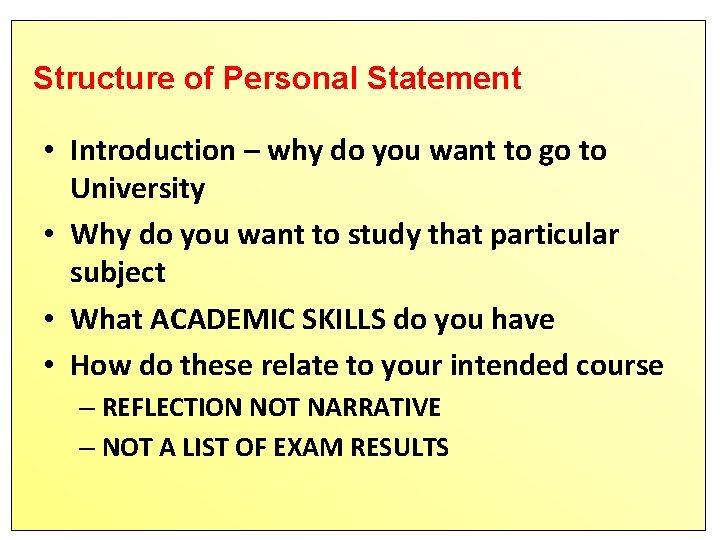 Structure of Personal Statement

• Introduction – why do you want to go to University
• Why do you want to study that particular subject
• What ACADEMIC SKILLS do you have
• How do these relate to your intended course
 – REFLECTION NOT NARRATIVE
 – NOT A LIST OF EXAM RESULTS